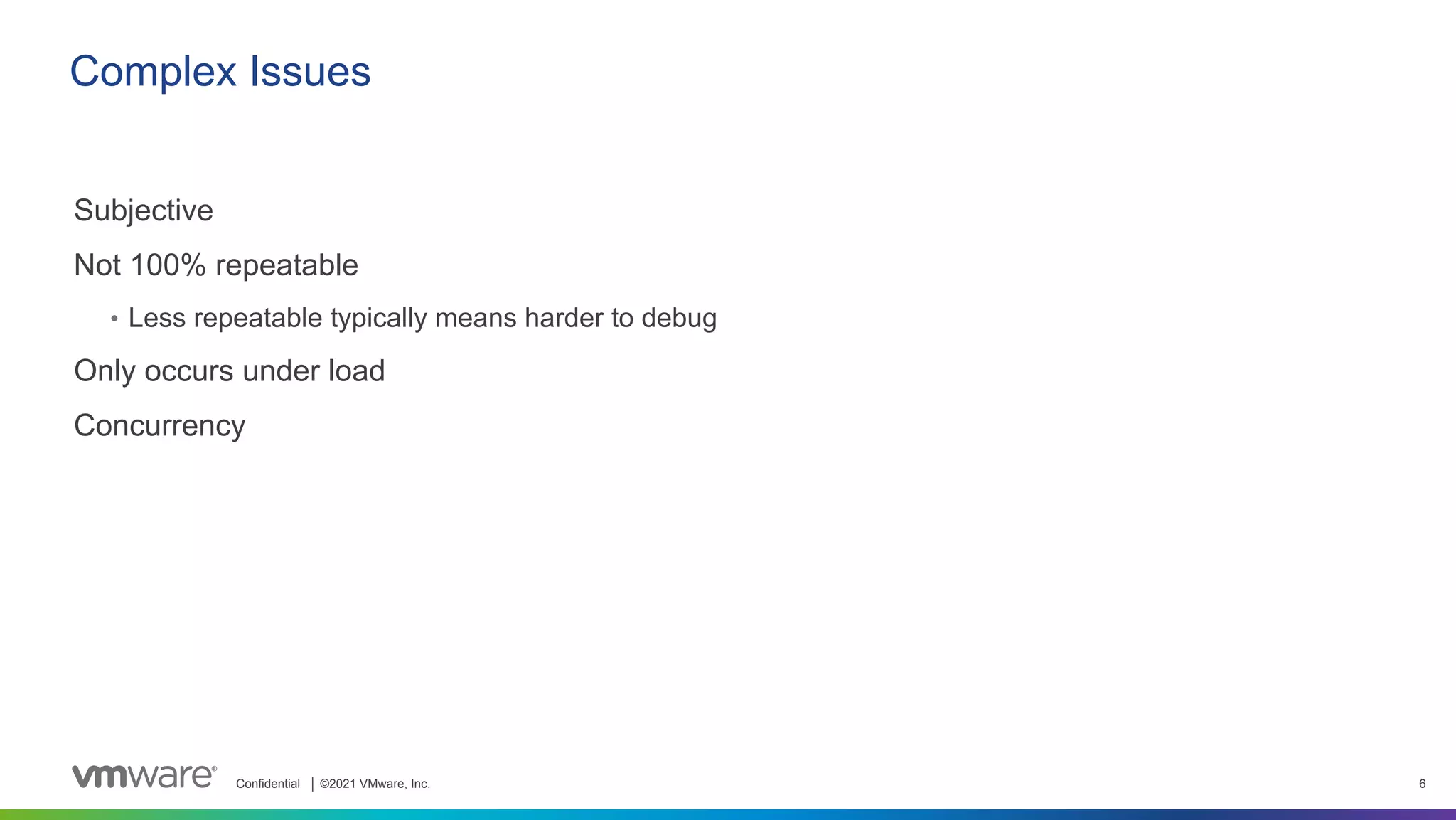 Complex Issues

Subjective

Not 100% repeatable

• Less repeatable typically means harder to debug

Only occurs under load

Concurrency

vmware® Confidential | ©2021 VMware, Inc. 6